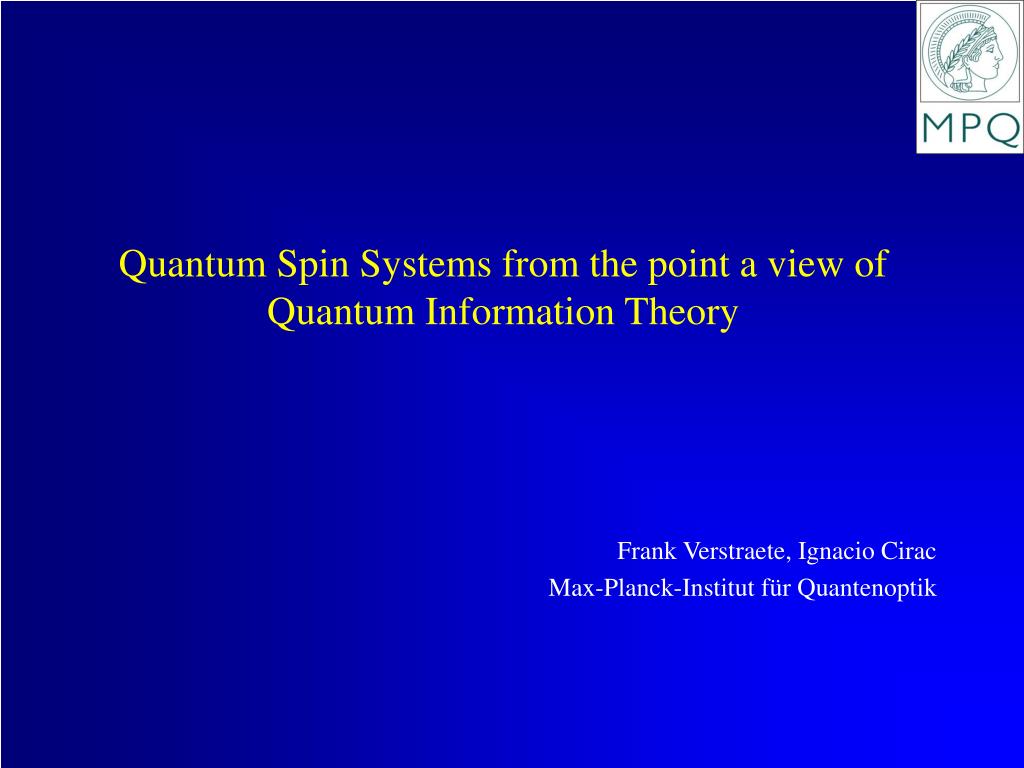 MPQ

Quantum Spin Systems from the point a view of Quantum Information Theory

Frank Verstraete, Ignacio Cirac
Max-Planck-Institut für Quantenoptik